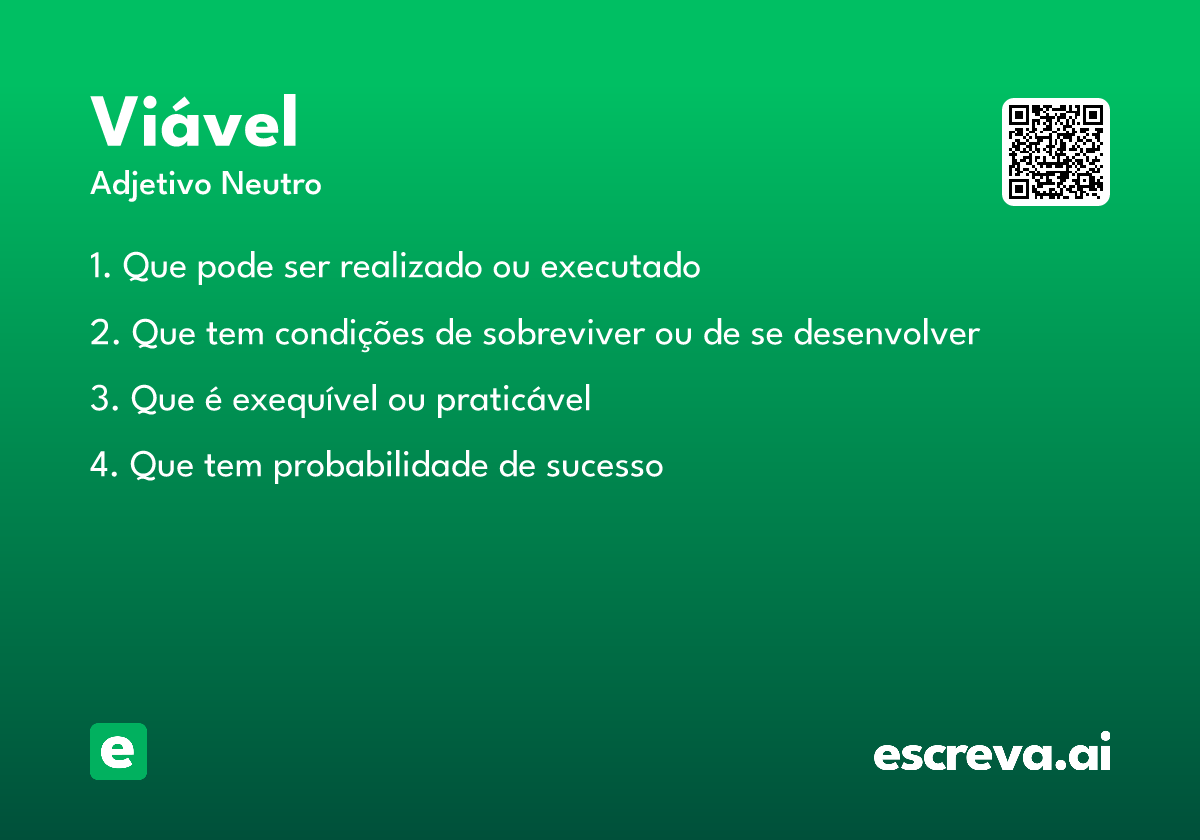 Viável
Adjetivo Neutro

1. Que pode ser realizado ou executado

2. Que tem condições de sobreviver ou de se desenvolver

3. Que é exequível ou praticável

4. Que tem probabilidade de sucesso

e

escreva.ai